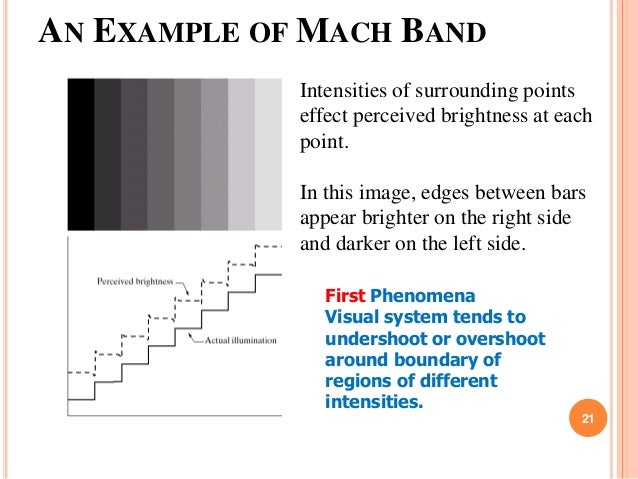 AN EXAMPLE OF MACH BAND

Perceived brightness

Actual illumination

Intensities of surrounding points effect perceived brightness at each point.

In this image, edges between bars appear brighter on the right side and darker on the left side.

First Phenomena
Visual system tends to undershoot or overshoot around boundary of regions of different intensities.

21